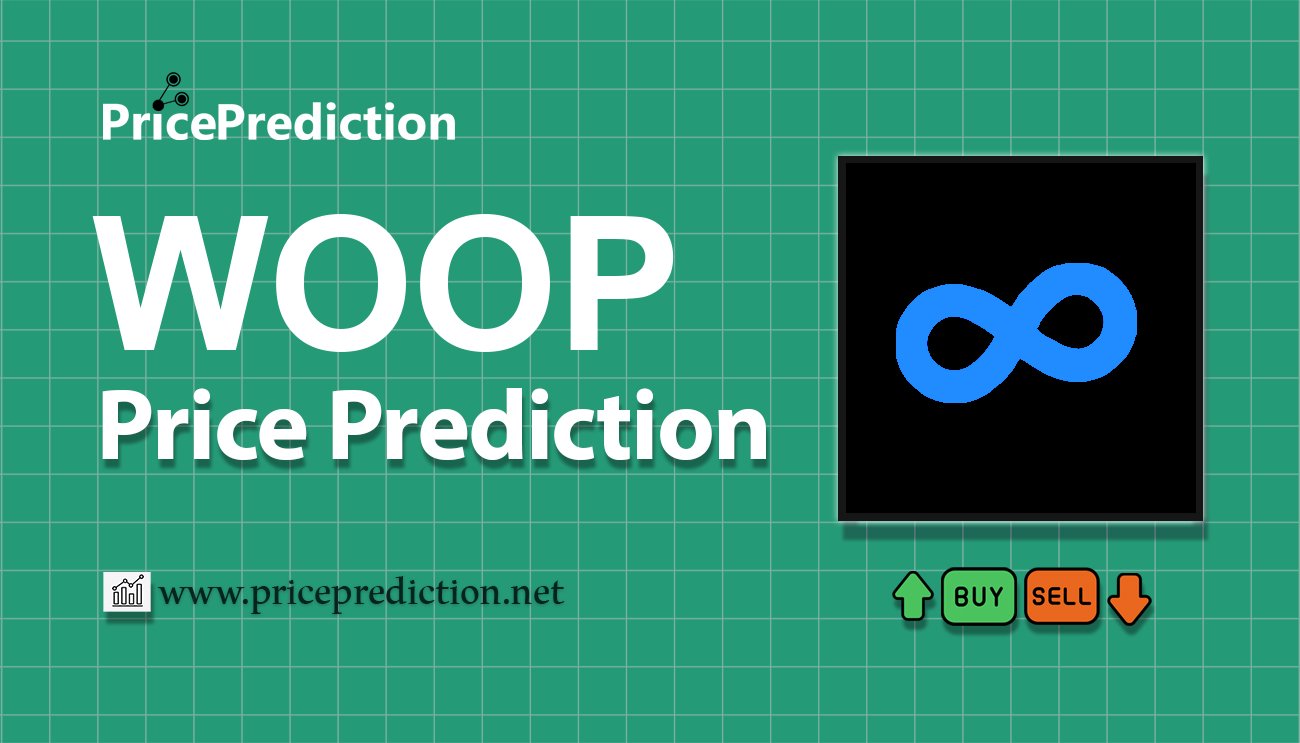 PricePrediction

WOOP
Price Prediction

www.priceprediction.net

BUY SELL